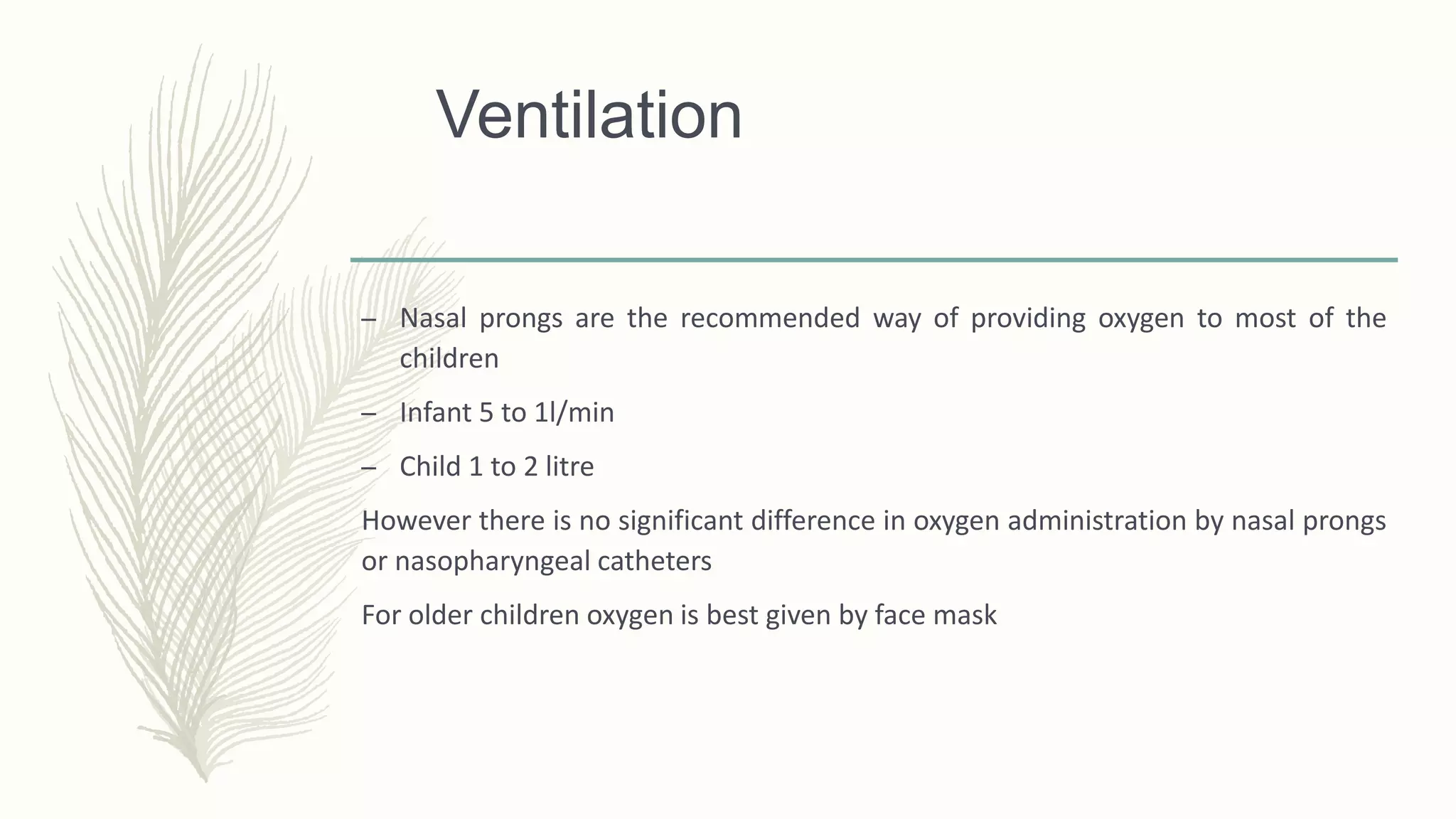 Ventilation

– Nasal prongs are the recommended way of providing oxygen to most of the children

– Infant 5 to 1l/min

– Child 1 to 2 litre

However there is no significant difference in oxygen administration by nasal prongs or nasopharyngeal catheters

For older children oxygen is best given by face mask